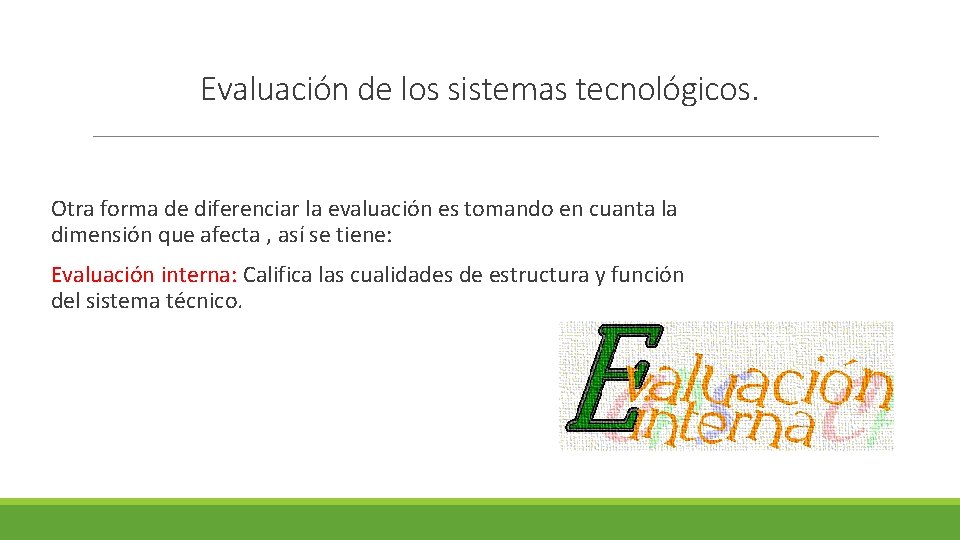 Evaluación de los sistemas tecnológicos.

Otra forma de diferenciar la evaluación es tomando en cuanta la dimensión que afecta , así se tiene:

Evaluación interna: Califica las cualidades de estructura y función del sistema técnico.

Evaluación interna